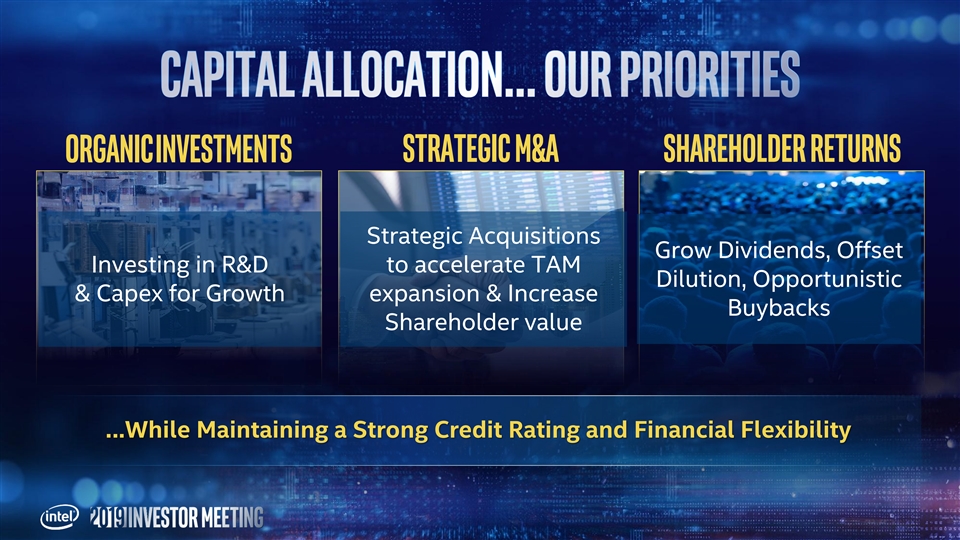 CAPITAL ALLOCATION... OUR PRIORITIES

ORGANIC INVESTMENTS

Investing in R&D & Capex for Growth

STRATEGIC M&A

Strategic Acquisitions to accelerate TAM expansion & Increase Shareholder value

SHAREHOLDER RETURNS

Grow Dividends, Offset Dilution, Opportunistic Buybacks

...While Maintaining a Strong Credit Rating and Financial Flexibility

intel 2019 INVESTOR MEETING